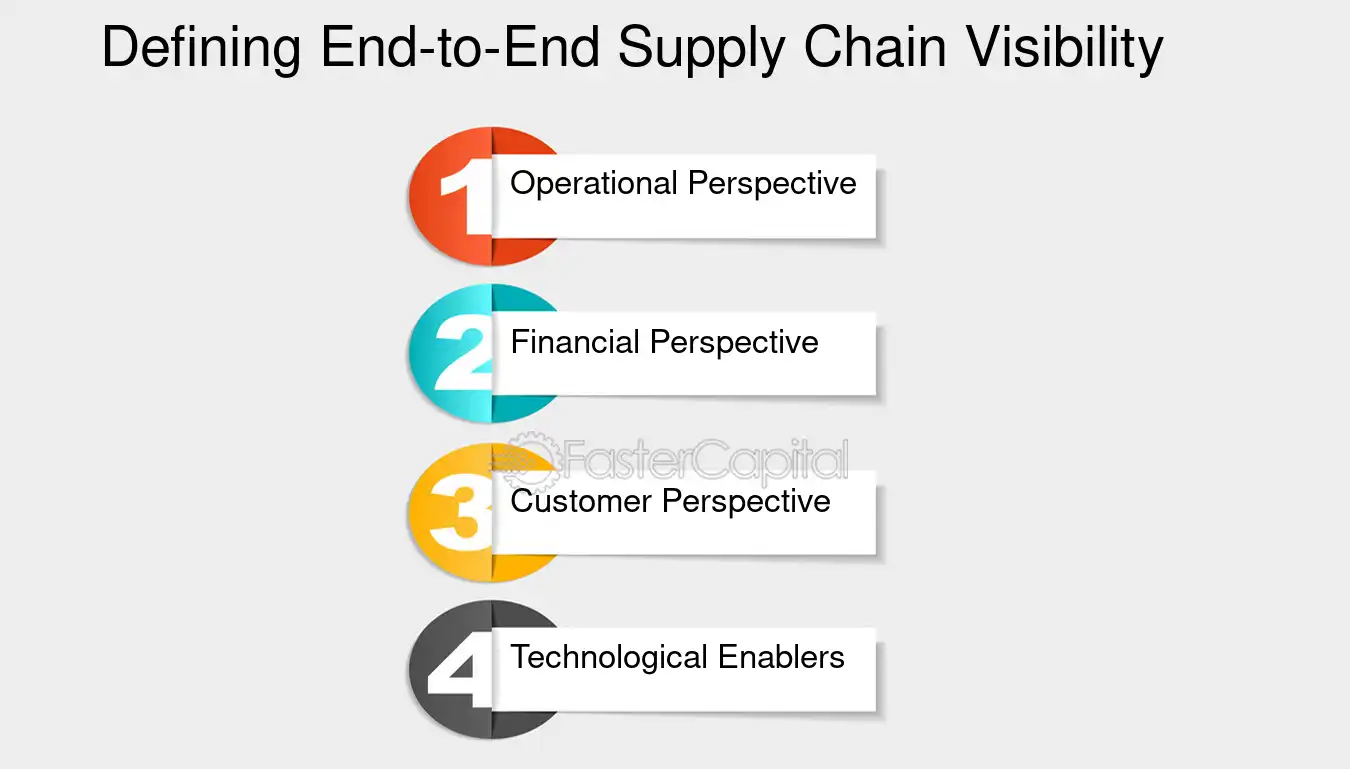 Defining End-to-End Supply Chain Visibility

1 Operational Perspective

2 Financial Perspective

3 Customer Perspective

4 Technological Enablers

FasterCapital